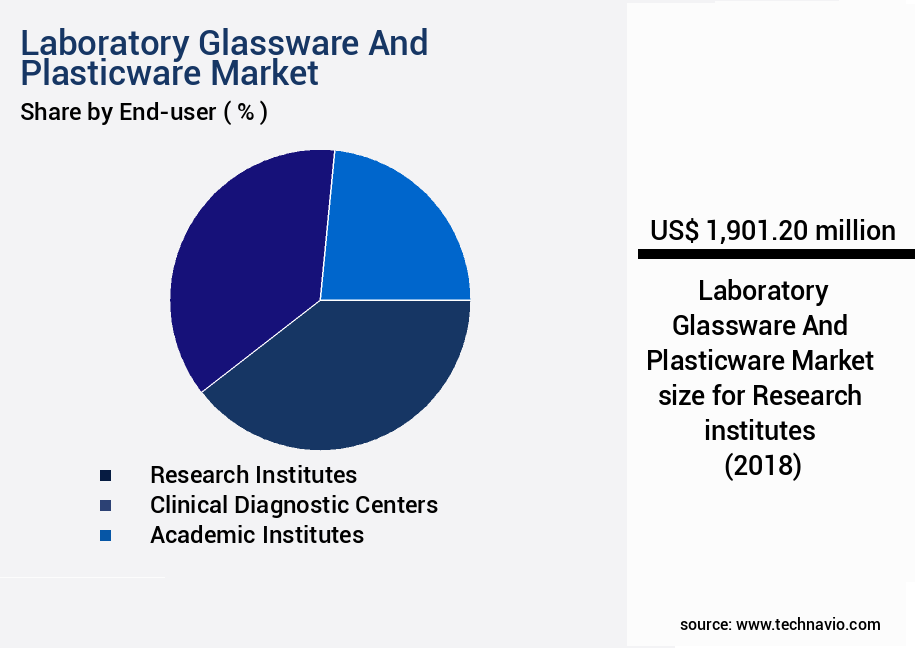 Laboratory Glassware And Plasticware Market
Share by End-user ( % )

Research Institutes
Clinical Diagnostic Centers
Academic Institutes

US$ 1,901.20 million

Laboratory Glassware And Plasticware Market size for Research institutes (2018)

source: www.technavio.com